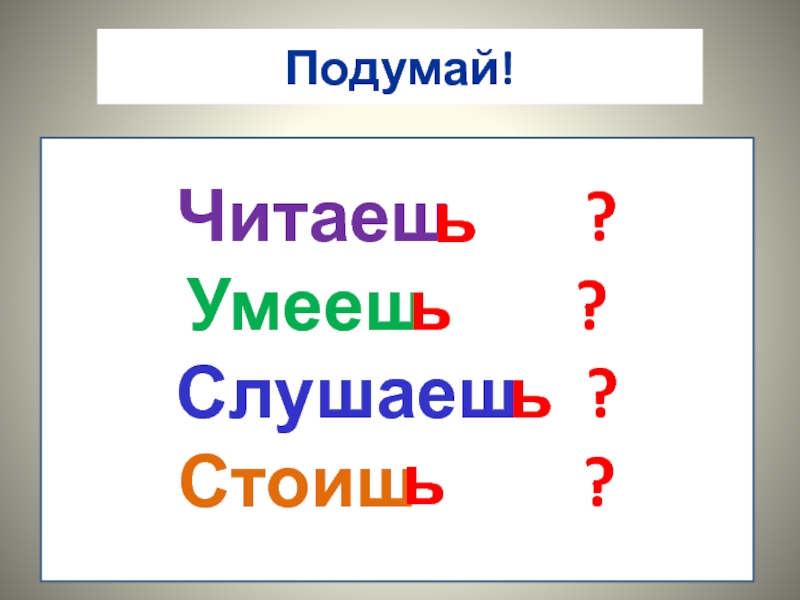 Подумай!

Читаешь ?
Умеешь ?
Слушаешь ?
Стоишь ?